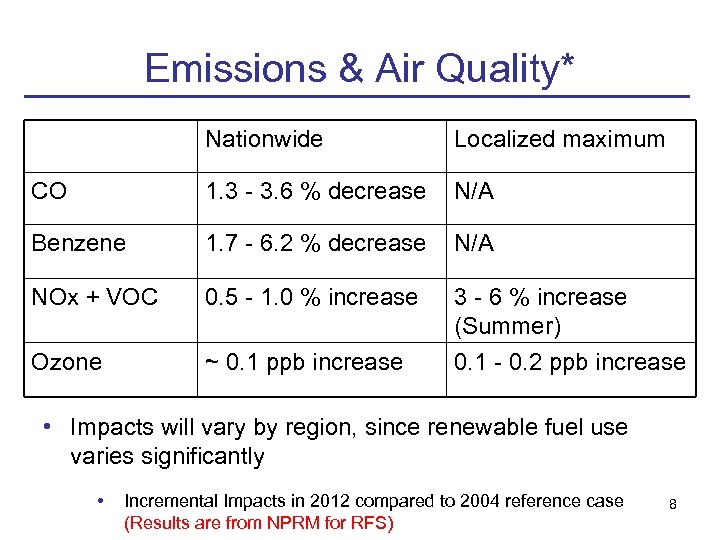 Emissions & Air Quality*

| | Nationwide | Localized maximum |
|---|---|---|
| CO | 1.3 - 3.6 % decrease | N/A |
| Benzene | 1.7 - 6.2 % decrease | N/A |
| NOx + VOC | 0.5 - 1.0 % increase | 3 - 6 % increase (Summer) |
| Ozone | ~ 0.1 ppb increase | 0.1 - 0.2 ppb increase |

• Impacts will vary by region, since renewable fuel use varies significantly

• Incremental Impacts in 2012 compared to 2004 reference case (Results are from NPRM for RFS)

8